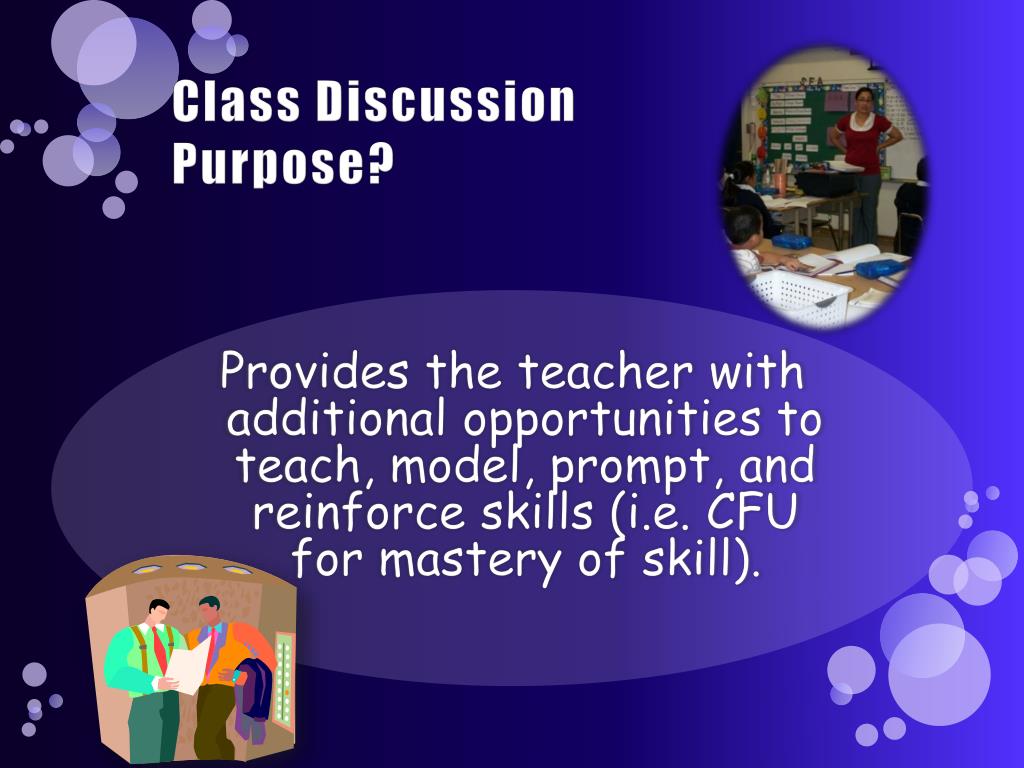 Class Discussion Purpose?

Provides the teacher with additional opportunities to teach, model, prompt, and reinforce skills (i.e. CFU for mastery of skill).